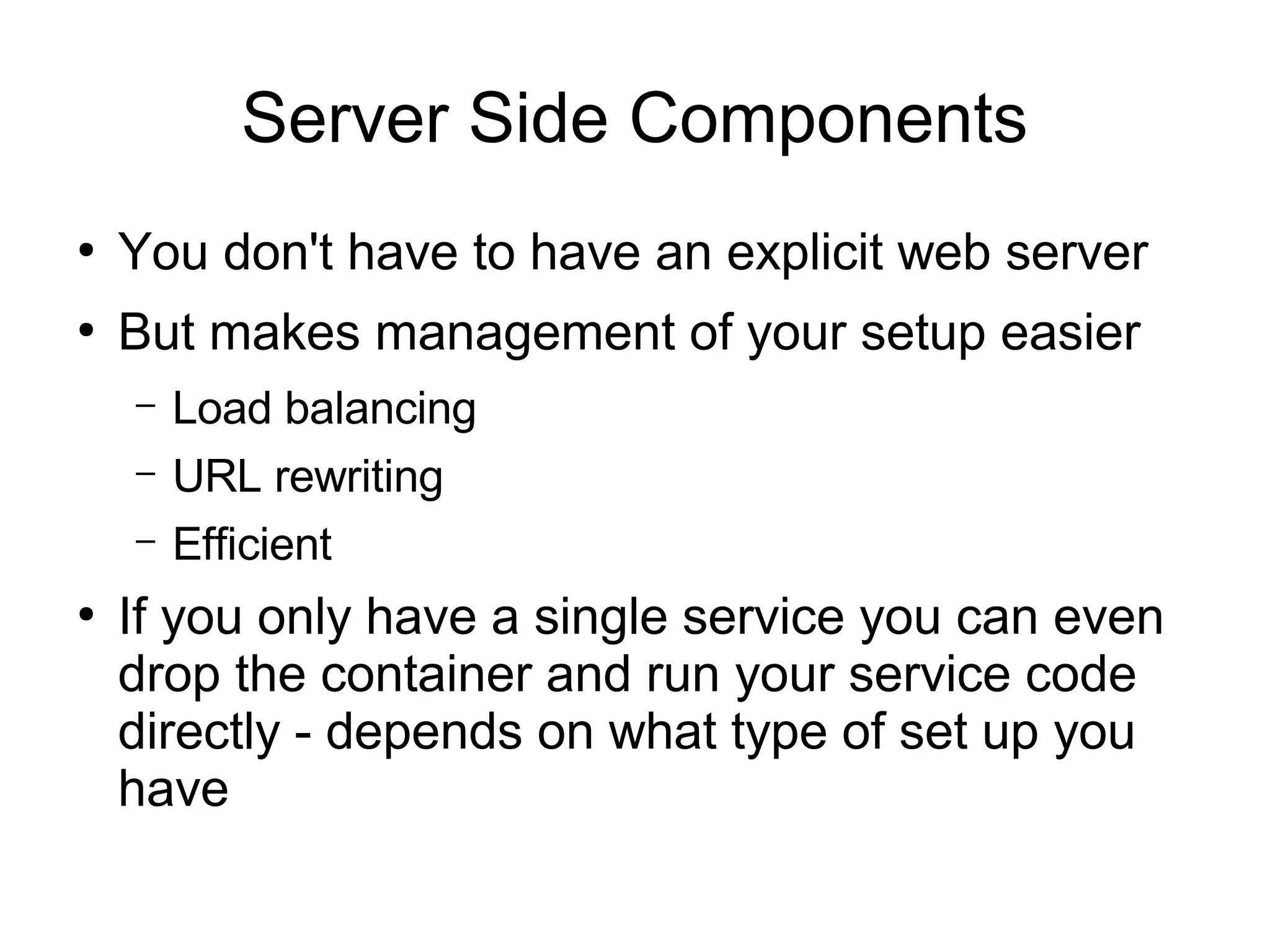 Server Side Components

• You don't have to have an explicit web server

• But makes management of your setup easier

– Load balancing

– URL rewriting

– Efficient

• If you only have a single service you can even drop the container and run your service code directly - depends on what type of set up you have